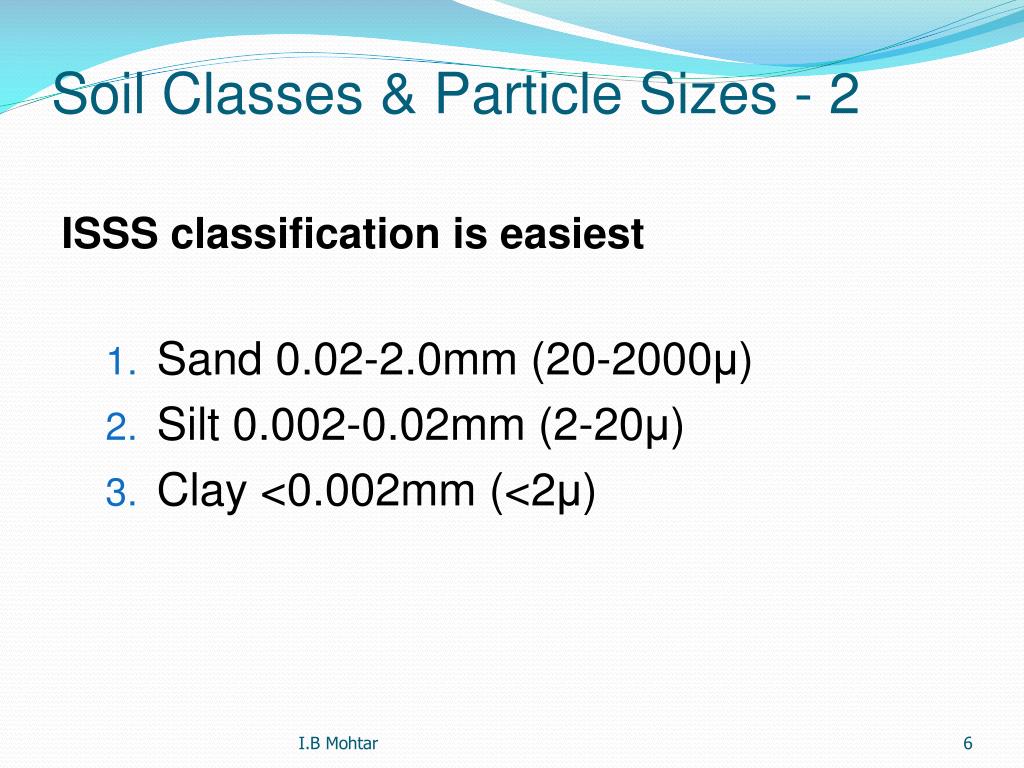 Soil Classes & Particle Sizes - 2

ISSS classification is easiest

1. Sand 0.02-2.0mm (20-2000µ)
2. Silt 0.002-0.02mm (2-20µ)
3. Clay <0.002mm (<2µ)

I.B Mohtar

6